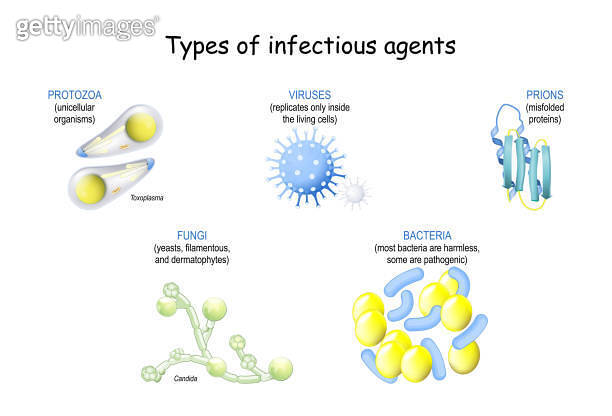 gettyimages

Types of infectious agents

PROTOZOA
(unicellular organisms)

Toxoplasma

VIRUSES
(replicates only inside the living cells)

PRIONS
(misfolded proteins)

FUNGI
(yeasts, filamentous, and dermatophytes)

Candida

BACTERIA
(most bacteria are harmless, some are pathogenic)